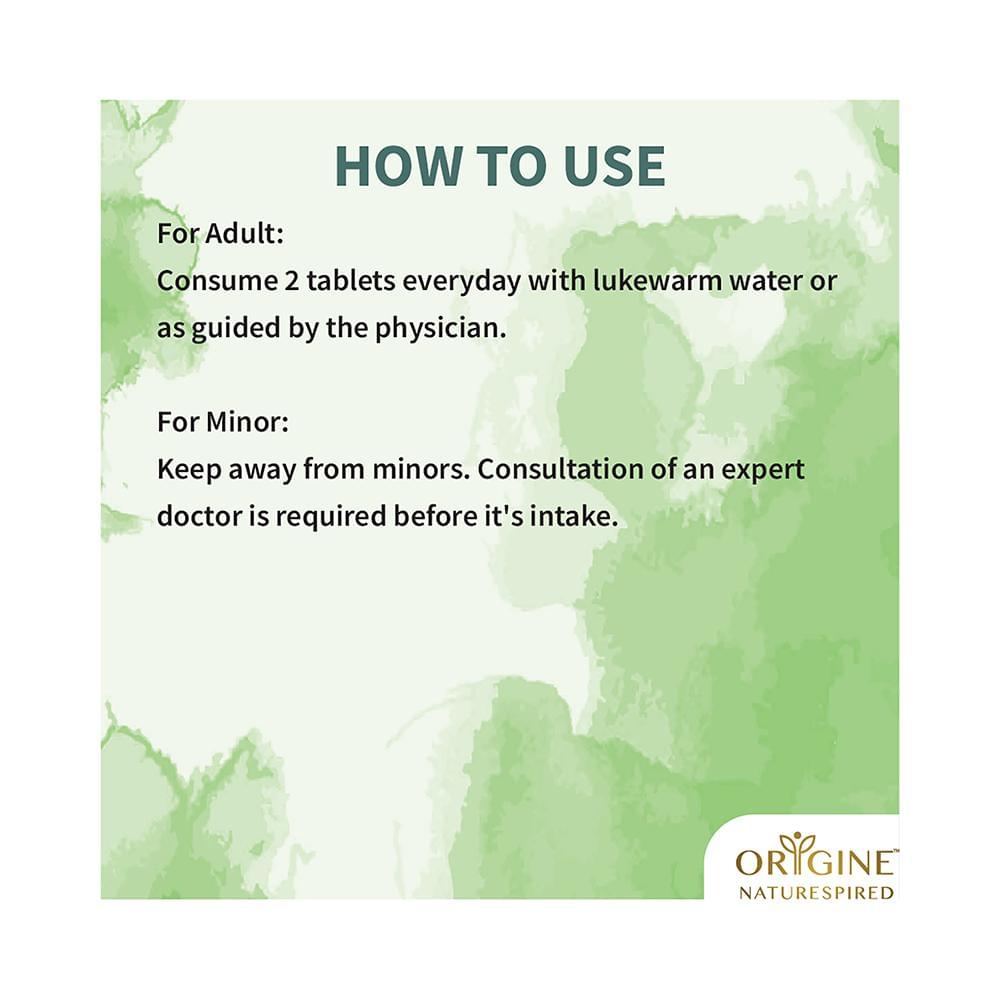 HOW TO USE

For Adult:
Consume 2 tablets everyday with lukewarm water or as guided by the physician.

For Minor:
Keep away from minors. Consultation of an expert doctor is required before it's intake.

ORIGINE™
NATURESPIRED